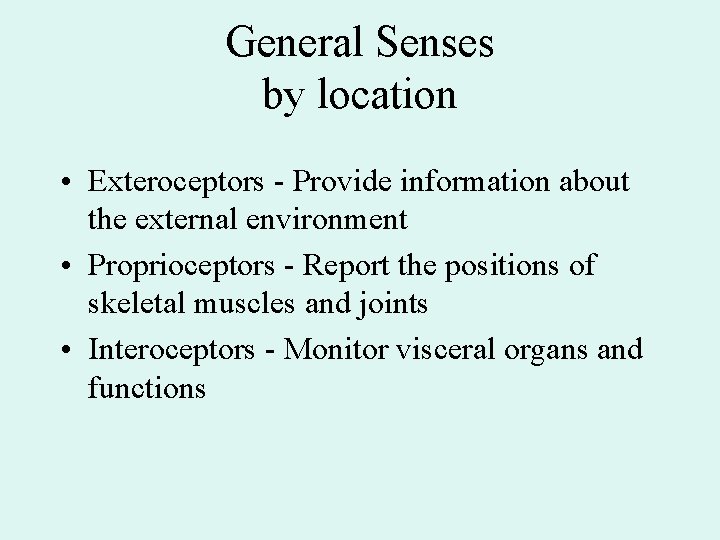 General Senses
by location

• Exteroceptors - Provide information about the external environment
• Proprioceptors - Report the positions of skeletal muscles and joints
• Interoceptors - Monitor visceral organs and functions